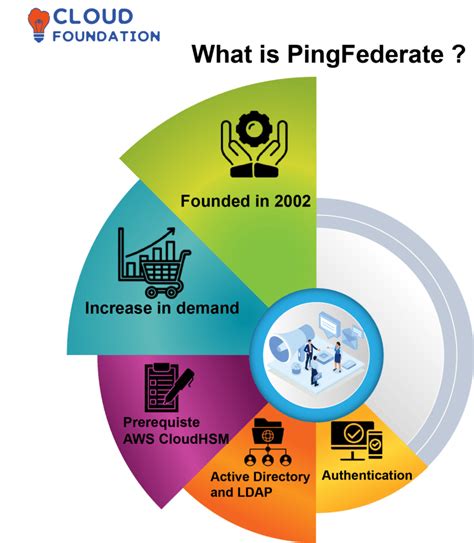 CLOUD FOUNDATION

What is PingFederate ?

Founded in 2002

Increase in demand

Prerequiste AWS CloudHSM

Active Directory and LDAP

Authentication